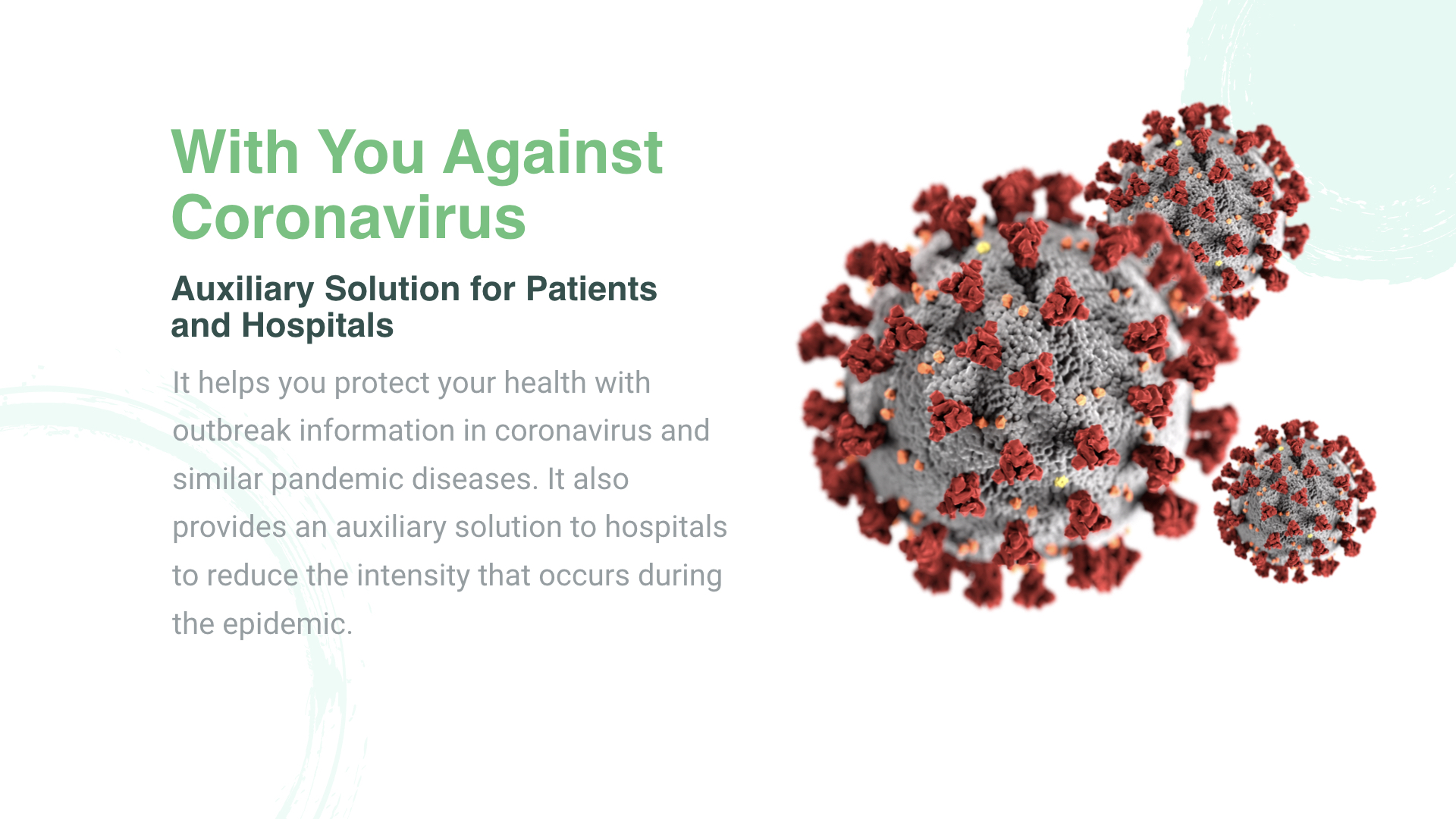 With You Against Coronavirus

Auxiliary Solution for Patients and Hospitals

It helps you protect your health with outbreak information in coronavirus and similar pandemic diseases. It also provides an auxiliary solution to hospitals to reduce the intensity that occurs during the epidemic.